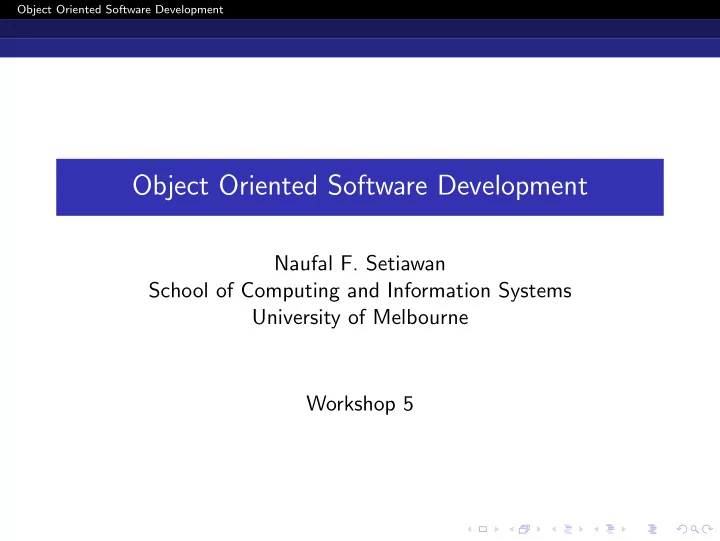 Object Oriented Software Development

Object Oriented Software Development

Naufal F. Setiawan
School of Computing and Information Systems
University of Melbourne

Workshop 5